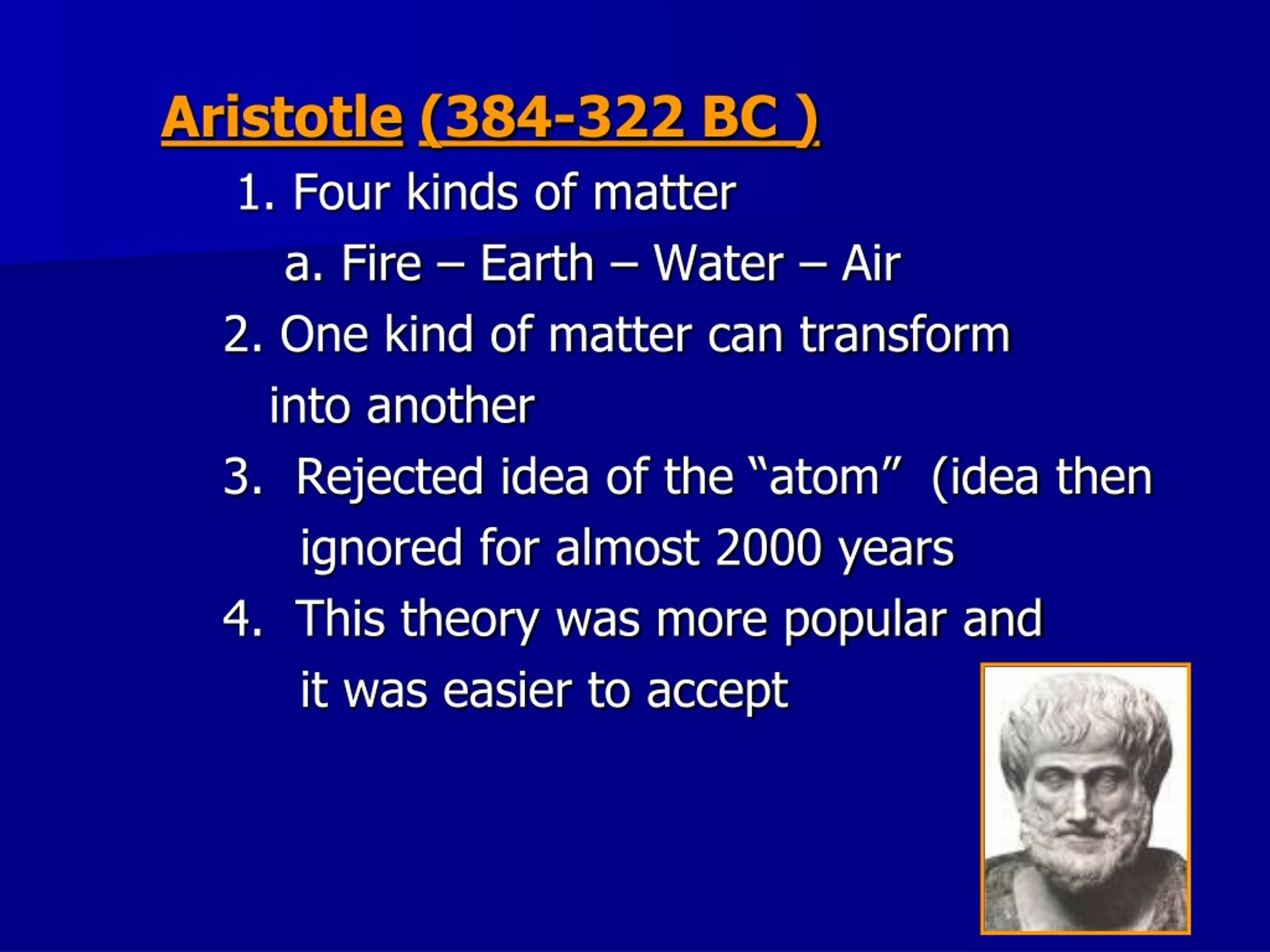 Aristotle (384-322 BC )

1. Four kinds of matter

a. Fire – Earth – Water – Air

2. One kind of matter can transform into another

3. Rejected idea of the “atom” (idea then ignored for almost 2000 years

4. This theory was more popular and it was easier to accept